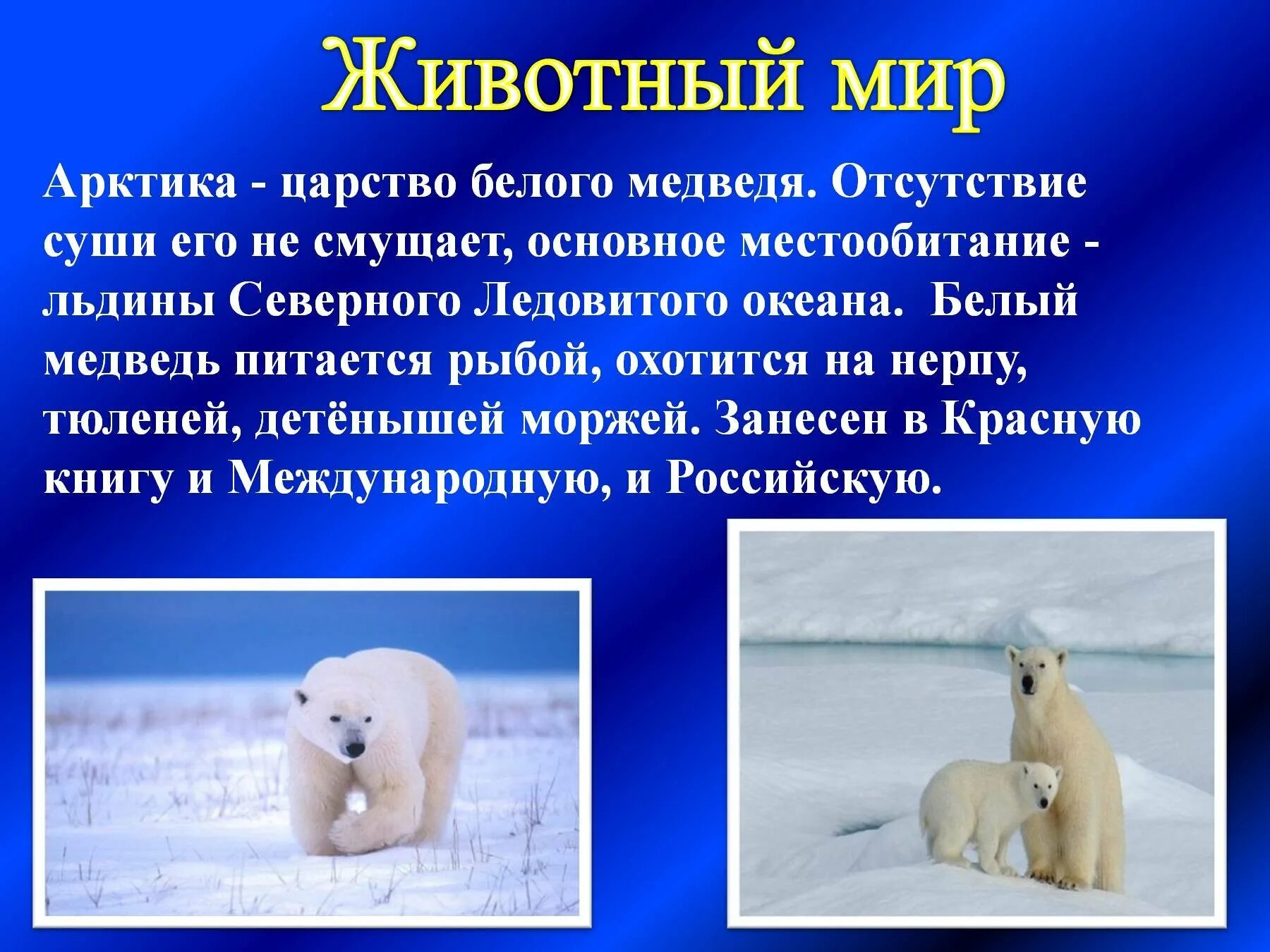 Животный мир

Арктика - царство белого медведя. Отсутствие суши его не смущает, основное местообитание - льдины Северного Ледовитого океана.  Белый медведь питается рыбой, охотится на нерпу, тюленей, детёнышей моржей. Занесен в Красную книгу и Международную, и Российскую.